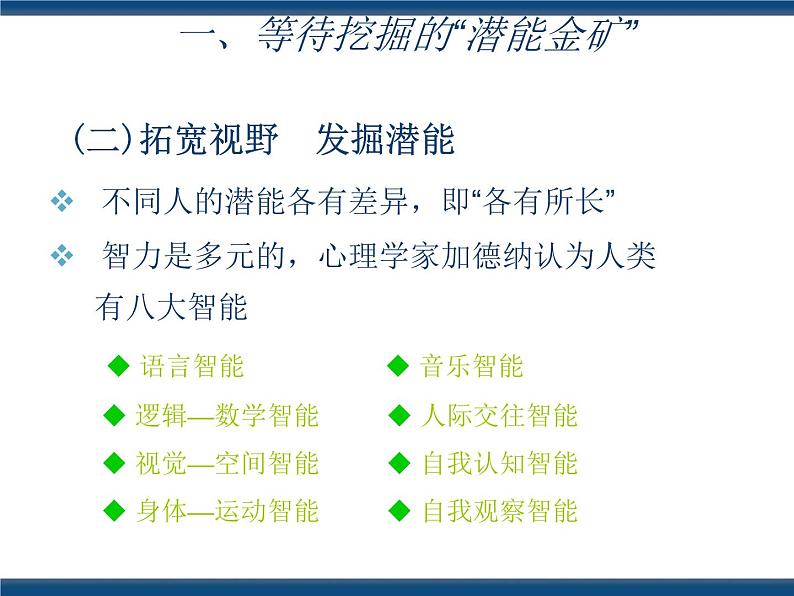 一、等待挖掘的“潜能金矿”

（二）拓宽视野　发掘潜能

❖ 不同人的潜能各有差异，即“各有所长”

❖ 智力是多元的，心理学家加德纳认为人类有八大智能

◆ 语言智能
◆ 逻辑—数学智能
◆ 视觉—空间智能
◆ 身体—运动智能

◆ 音乐智能
◆ 人际交往智能
◆ 自我认知智能
◆ 自我观察智能